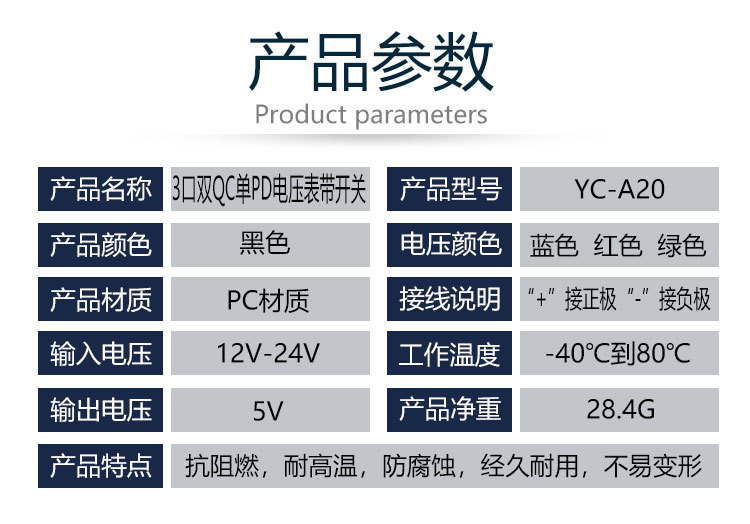 产品参数
Product parameters

| 产品名称 | 3口双QC单PD电压表带开关 | 产品型号 | YC-A20 |
|---|---|---|---|
| 产品颜色 | 黑色 | 电压颜色 | 蓝色 红色 绿色 |
| 产品材质 | PC材质 | 接线说明 | “+”接正极 “-”接负极 |
| 输入电压 | 12V-24V | 工作温度 | -40℃到80℃ |
| 输出电压 | 5V | 产品净重 | 28.4G |
| 产品特点 | 抗阻燃，耐高温，防腐蚀，经久耐用，不易变形 | | |